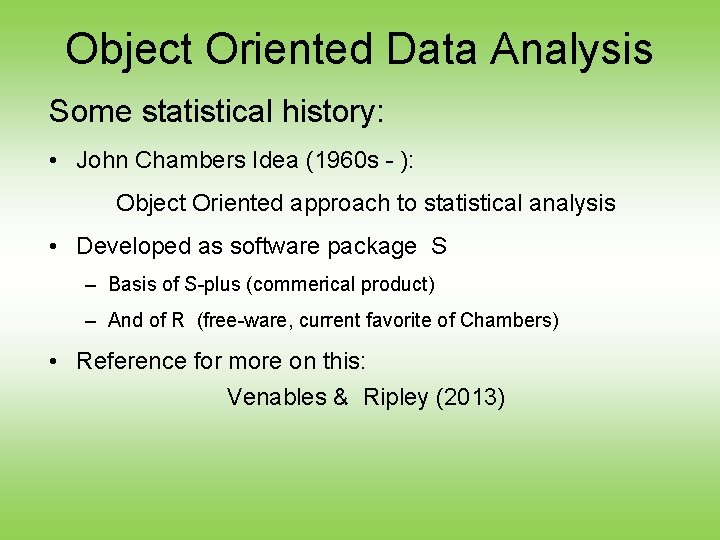 Object Oriented Data Analysis

Some statistical history:

• John Chambers Idea (1960s - ):

Object Oriented approach to statistical analysis

• Developed as software package S

– Basis of S-plus (commerical product)

– And of R (free-ware, current favorite of Chambers)

• Reference for more on this:

Venables & Ripley (2013)